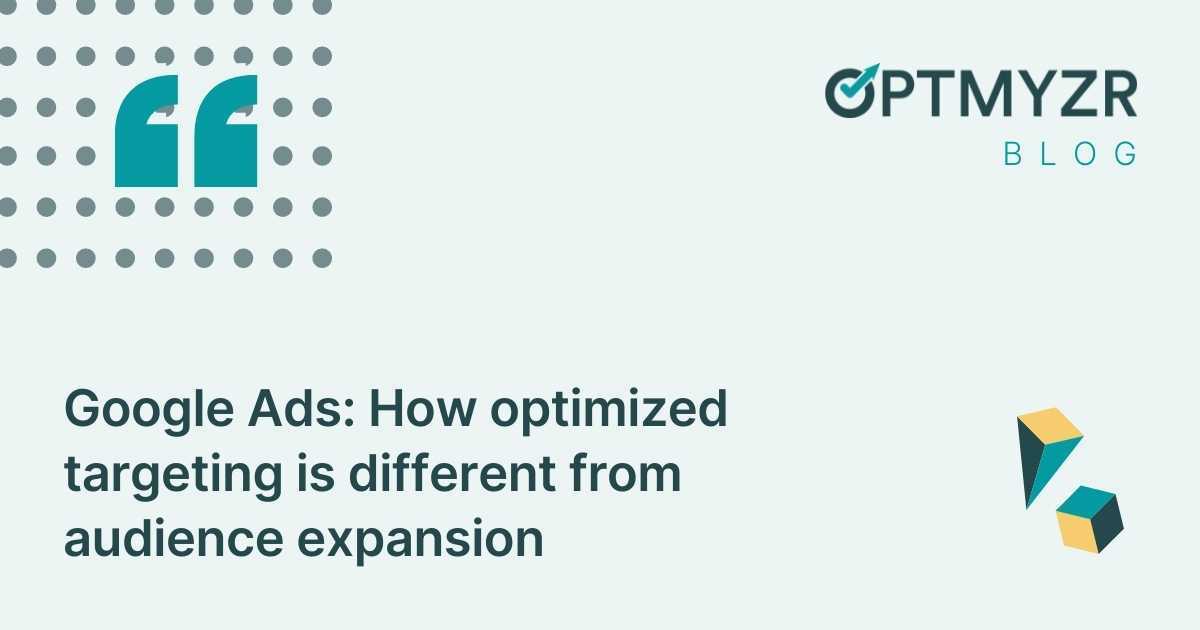 OPTMYZR
BLOG

Google Ads: How optimized targeting is different from audience expansion